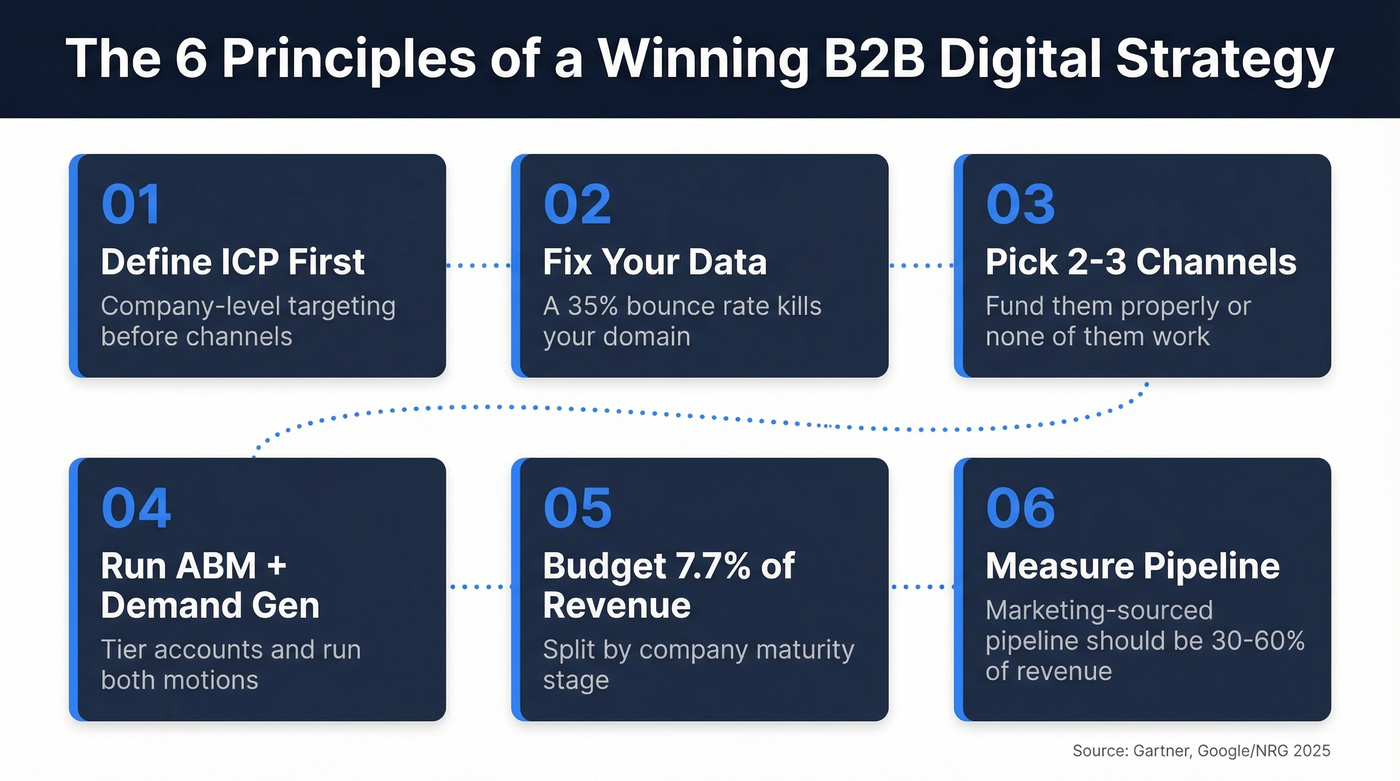 The 6 Principles of a Winning B2B Digital Strategy

01
Define ICP First
Company-level targeting before channels

02
Fix Your Data
A 35% bounce rate kills your domain

03
Pick 2-3 Channels
Fund them properly or none of them work

04
Run ABM + Demand Gen
Tier accounts and run both motions

05
Budget 7.7% of Revenue
Split by company maturity stage

06
Measure Pipeline
Marketing-sourced pipeline should be 30-60% of revenue

Source: Gartner, Google/NRG 2025